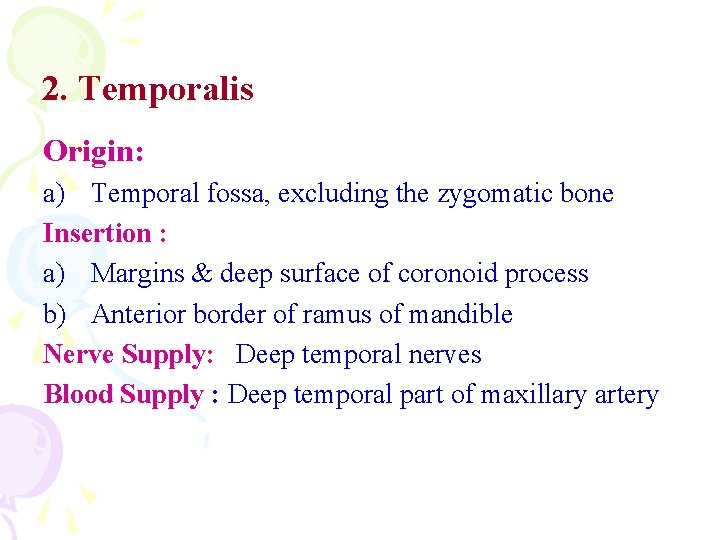 2. Temporalis

Origin:

a) Temporal fossa, excluding the zygomatic bone

Insertion :

a) Margins & deep surface of coronoid process

b) Anterior border of ramus of mandible

Nerve Supply: Deep temporal nerves

Blood Supply : Deep temporal part of maxillary artery